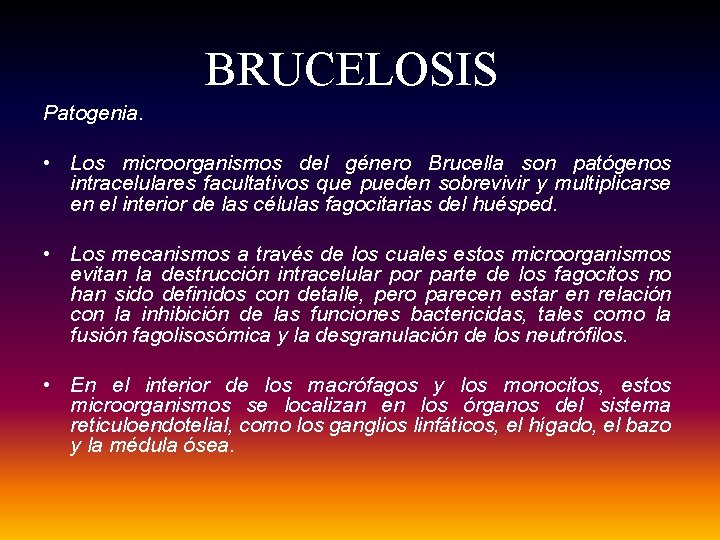 BRUCELOSIS

Patogenia.

• Los microorganismos del género Brucella son patógenos intracelulares facultativos que pueden sobrevivir y multiplicarse en el interior de las células fagocitarias del huésped.

• Los mecanismos a través de los cuales estos microorganismos evitan la destrucción intracelular por parte de los fagocitos no han sido definidos con detalle, pero parecen estar en relación con la inhibición de las funciones bactericidas, tales como la fusión fagolisosómica y la desgranulación de los neutrófilos.

• En el interior de los macrófagos y los monocitos, estos microorganismos se localizan en los órganos del sistema reticuloendotelial, como los ganglios linfáticos, el hígado, el bazo y la médula ósea.